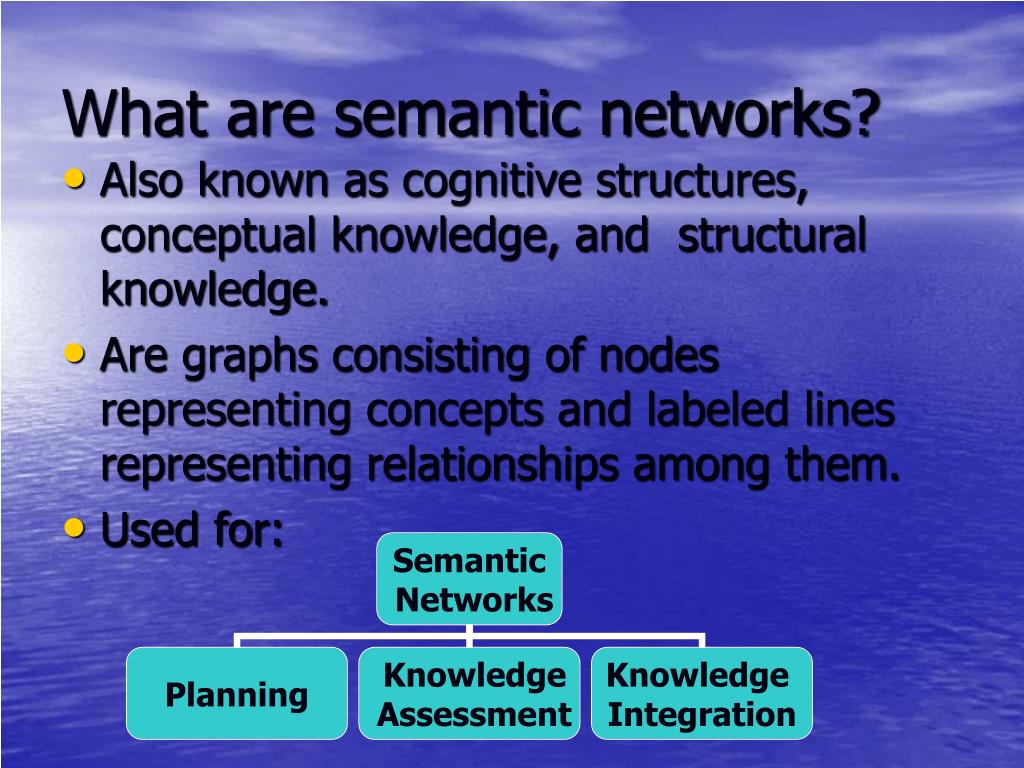 What are semantic networks?

• Also known as cognitive structures, conceptual knowledge, and structural knowledge.
• Are graphs consisting of nodes representing concepts and labeled lines representing relationships among them.
• Used for:

Semantic Networks

Planning

Knowledge Assessment

Knowledge Integration